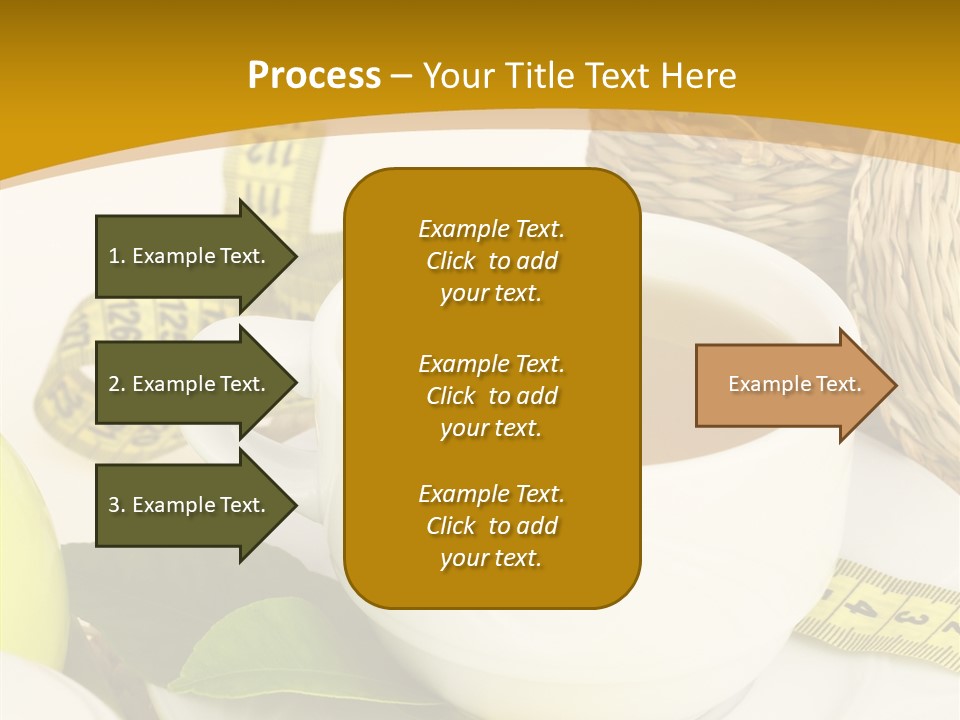 Process – Your Title Text Here

1. Example Text.

2. Example Text.

3. Example Text.

Example Text. Click to add your text.

Example Text. Click to add your text.

Example Text. Click to add your text.

Example Text.